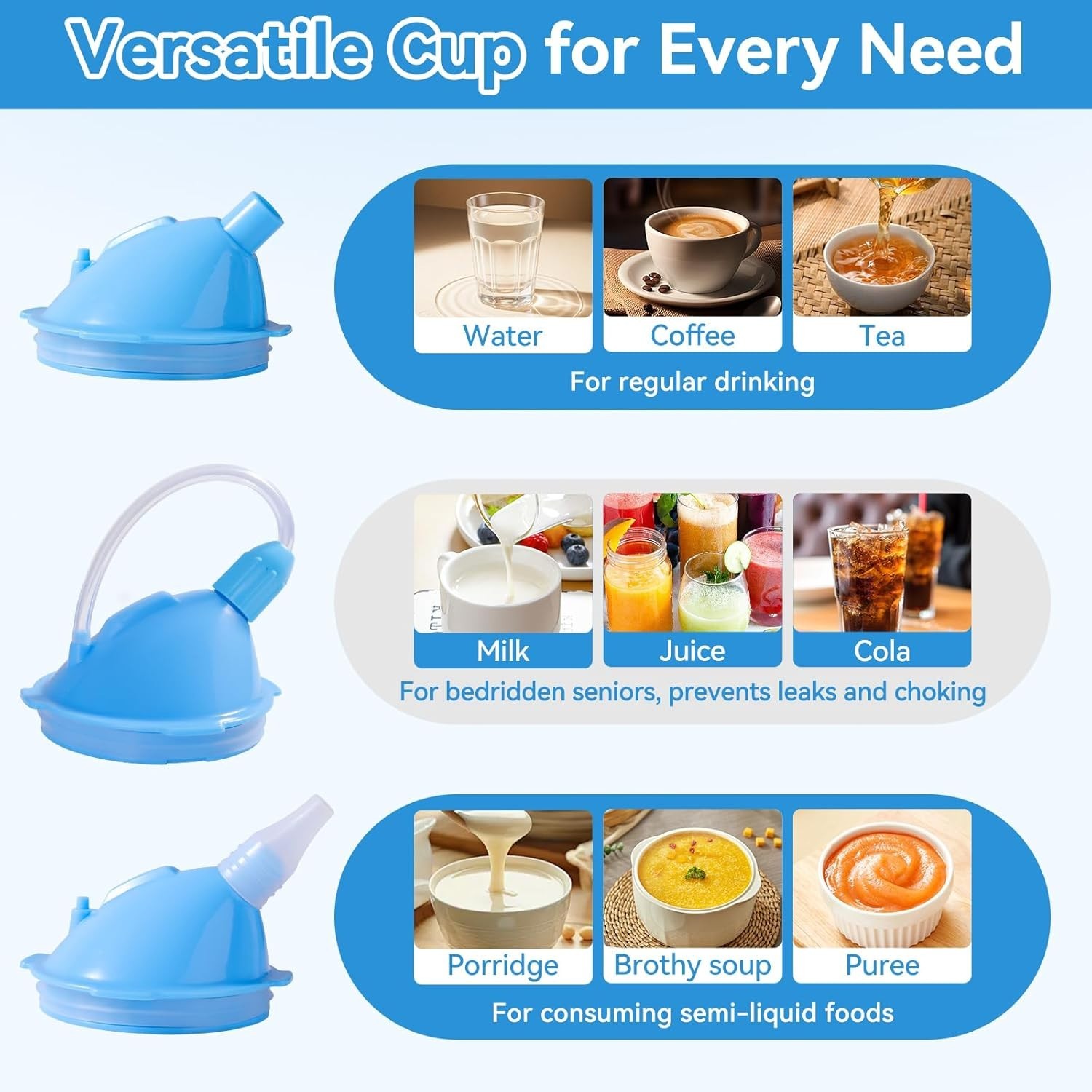 Versatile Cup for Every Need

Water Coffee Tea

For regular drinking

Milk Juice Cola

For bedridden seniors, prevents leaks and choking

Porridge Brothy soup Puree

For consuming semi-liquid foods